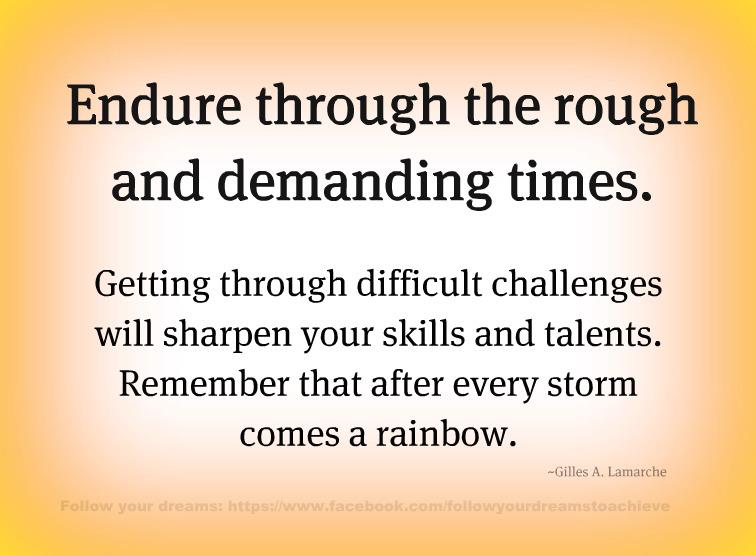 Endure through the rough and demanding times.

Getting through difficult challenges will sharpen your skills and talents. Remember that after every storm comes a rainbow.

~Gilles A. Lamarche

Follow your dreams: https://www.facebook.com/followyourdreamstoachieve